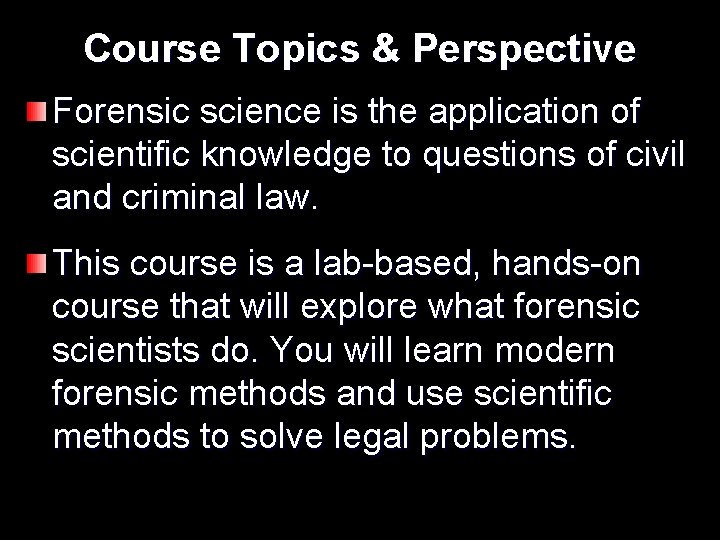 Course Topics & Perspective

Forensic science is the application of scientific knowledge to questions of civil and criminal law.

This course is a lab-based, hands-on course that will explore what forensic scientists do. You will learn modern forensic methods and use scientific methods to solve legal problems.